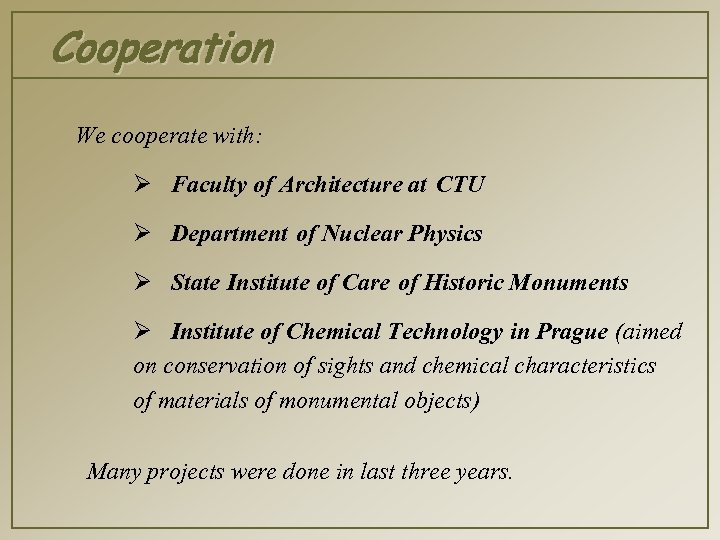 Cooperation

We cooperate with:

➢ Faculty of Architecture at CTU

➢ Department of Nuclear Physics

➢ State Institute of Care of Historic Monuments

➢ Institute of Chemical Technology in Prague (aimed on conservation of sights and chemical characteristics of materials of monumental objects)

Many projects were done in last three years.